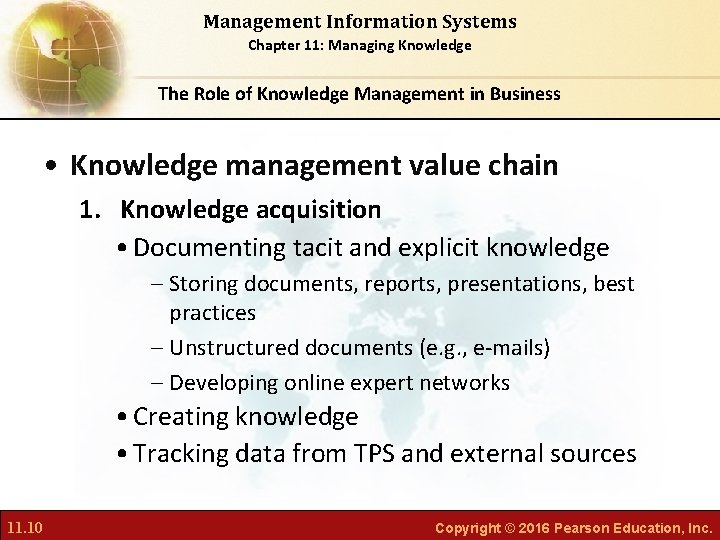 Management Information Systems
Chapter 11: Managing Knowledge

The Role of Knowledge Management in Business

• Knowledge management value chain
1. Knowledge acquisition
• Documenting tacit and explicit knowledge
– Storing documents, reports, presentations, best practices
– Unstructured documents (e.g., e-mails)
– Developing online expert networks
• Creating knowledge
• Tracking data from TPS and external sources

11.10

Copyright © 2016 Pearson Education, Inc.